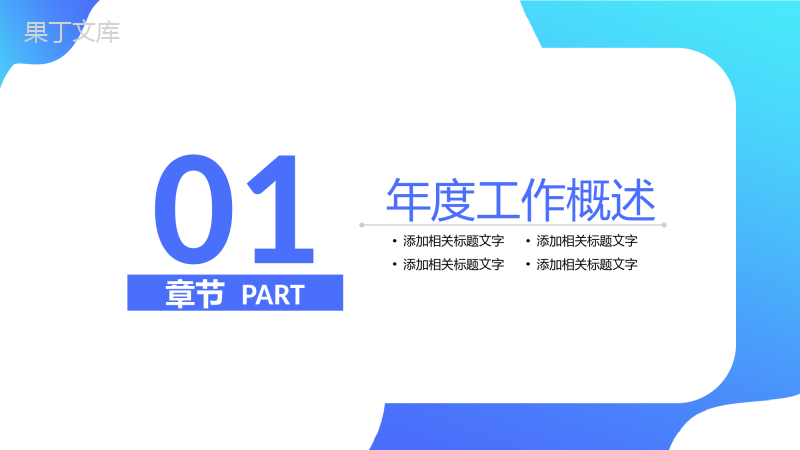 果丁文库

01

章节 PART

年度工作概述

• 添加相关标题文字
• 添加相关标题文字
• 添加相关标题文字
• 添加相关标题文字